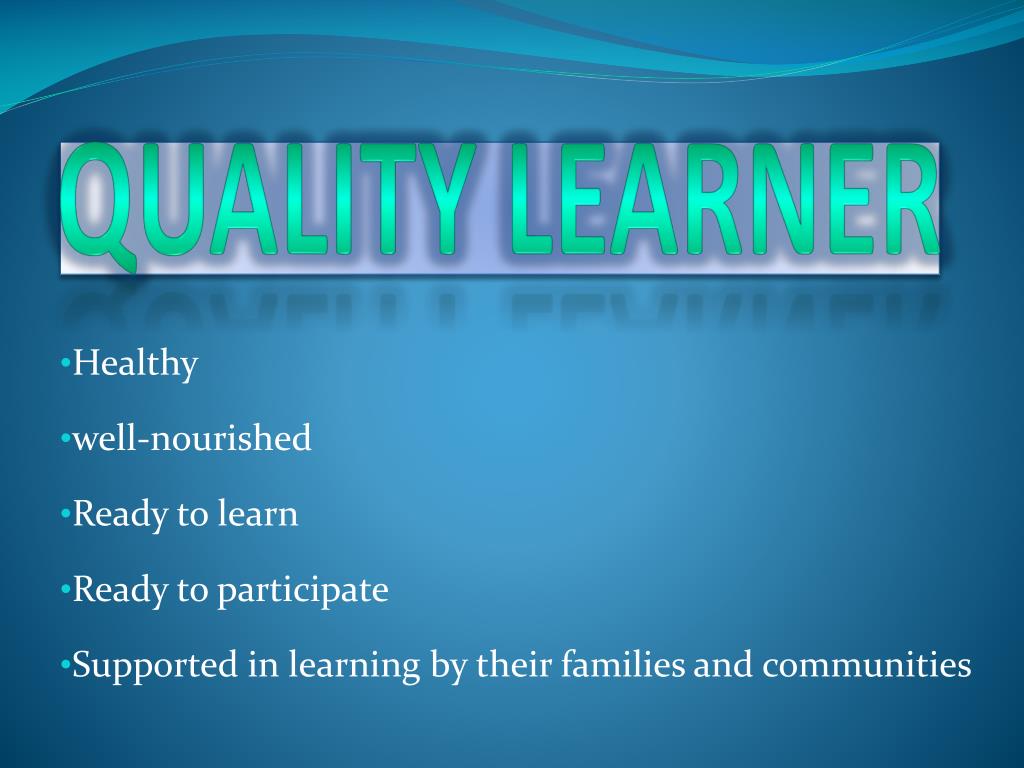 QUALITY LEARNER

•Healthy

•well-nourished

•Ready to learn

•Ready to participate

•Supported in learning by their families and communities